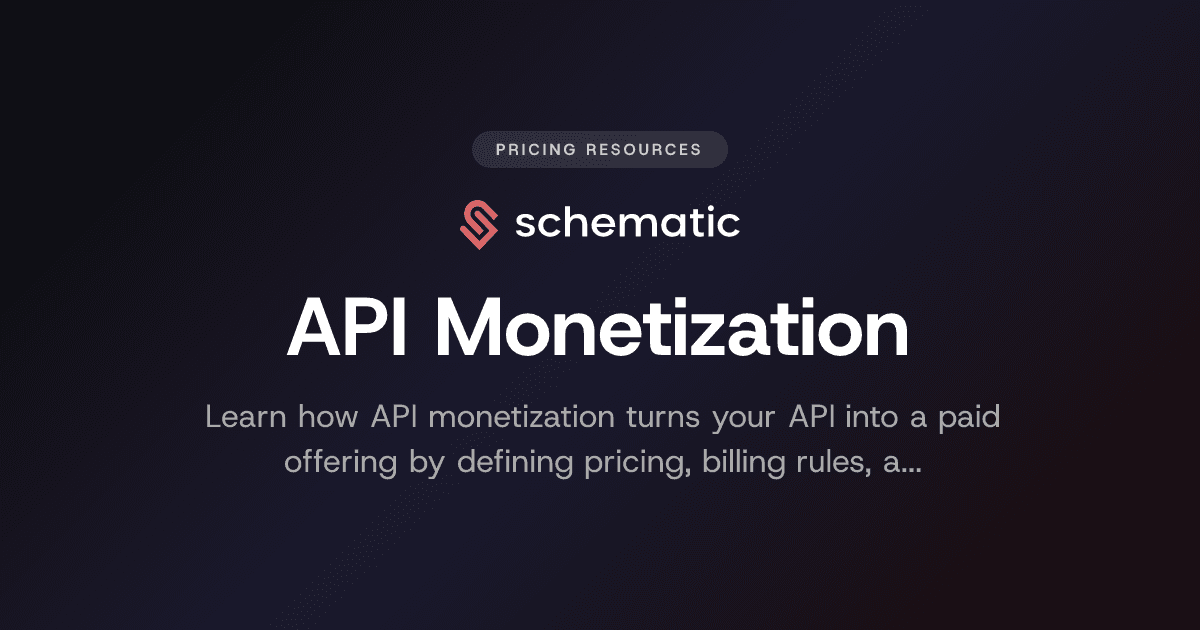 PRICING RESOURCES

schematic

API Monetization

Learn how API monetization turns your API into a paid offering by defining pricing, billing rules, a...